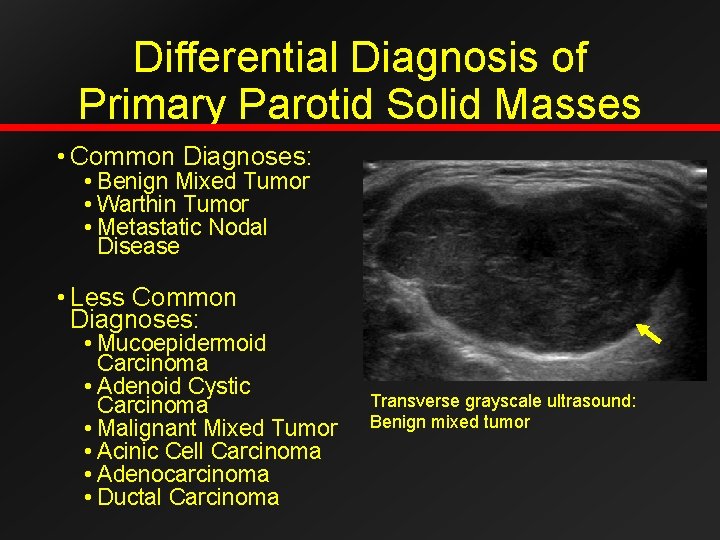 Differential Diagnosis of Primary Parotid Solid Masses

• Common Diagnoses:
  • Benign Mixed Tumor
  • Warthin Tumor
  • Metastatic Nodal Disease

• Less Common Diagnoses:
  • Mucoepidermoid Carcinoma
  • Adenoid Cystic Carcinoma
  • Malignant Mixed Tumor
  • Acinic Cell Carcinoma
  • Adenocarcinoma
  • Ductal Carcinoma

Transverse grayscale ultrasound: Benign mixed tumor